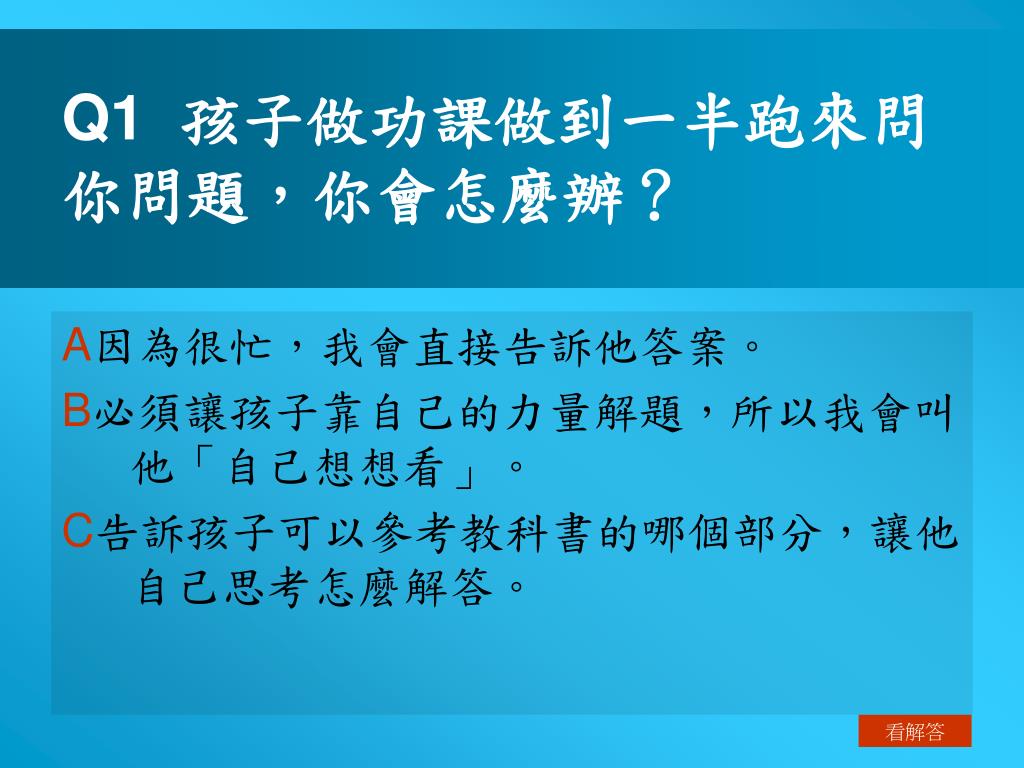 Q1 孩子做功課做到一半跑來問你問題，你會怎麼辦？

A因為很忙，我會直接告訴他答案。

B必須讓孩子靠自己的力量解題，所以我會叫他「自己想想看」。

C告訴孩子可以參考教科書的哪個部分，讓他自己思考怎麼解答。

看解答